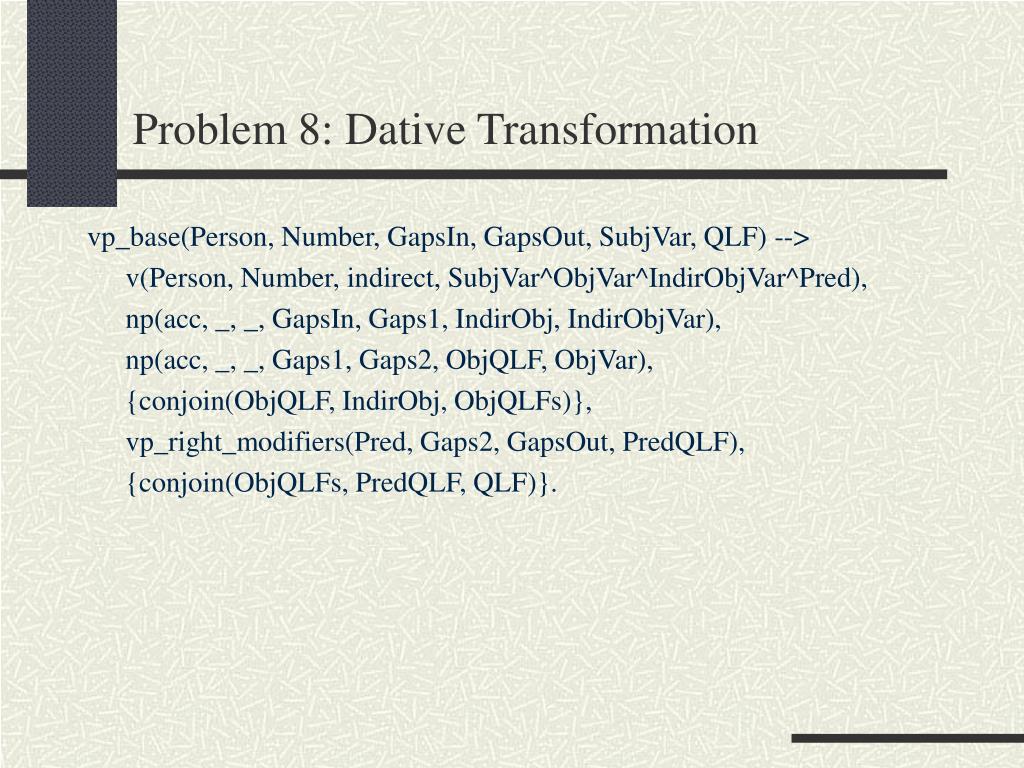 Problem 8: Dative Transformation

vp_base(Person, Number, GapsIn, GapsOut, SubjVar, QLF) -->
v(Person, Number, indirect, SubjVar^ObjVar^IndirObjVar^Pred),
np(acc, _, _, GapsIn, Gaps1, IndirObj, IndirObjVar),
np(acc, _, _, Gaps1, Gaps2, ObjQLF, ObjVar),
{conjoin(ObjQLF, IndirObj, ObjQLFs)},
vp_right_modifiers(Pred, Gaps2, GapsOut, PredQLF),
{conjoin(ObjQLFs, PredQLF, QLF)}.